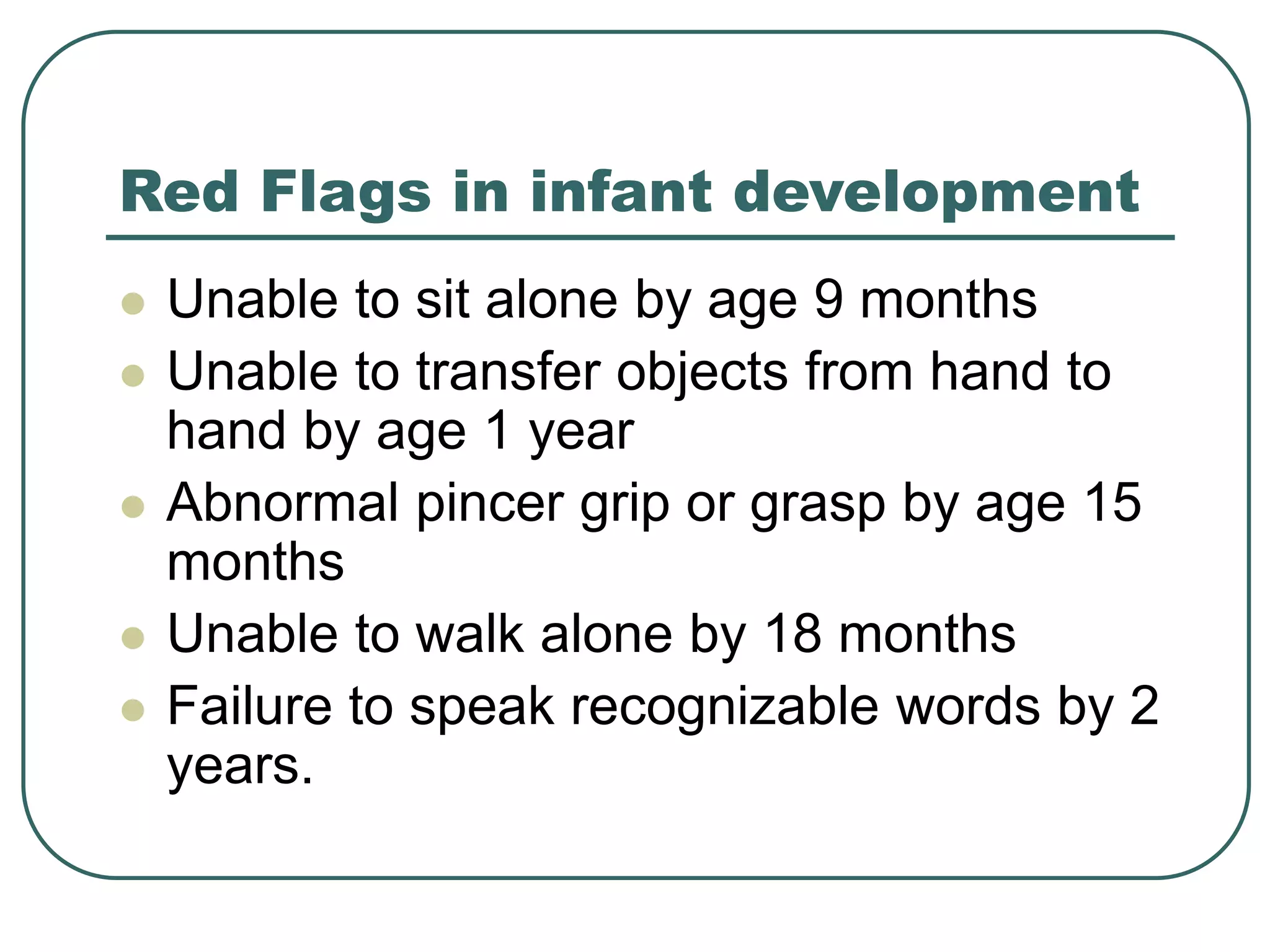 Red Flags in infant development

- Unable to sit alone by age 9 months
- Unable to transfer objects from hand to hand by age 1 year
- Abnormal pincer grip or grasp by age 15 months
- Unable to walk alone by 18 months
- Failure to speak recognizable words by 2 years.